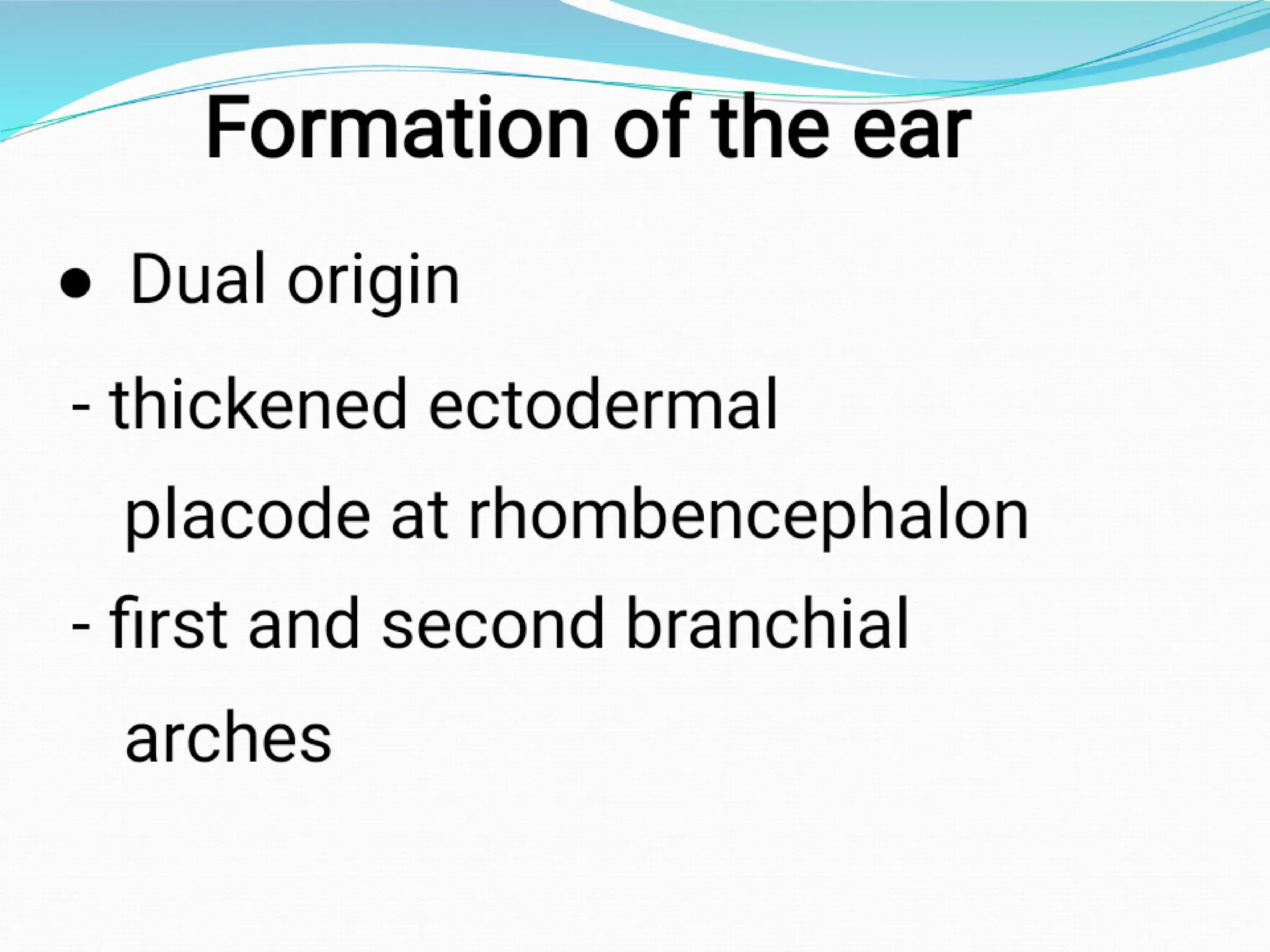 Formation of the ear

● Dual origin

- thickened ectodermal placode at rhombencephalon

- first and second branchial arches